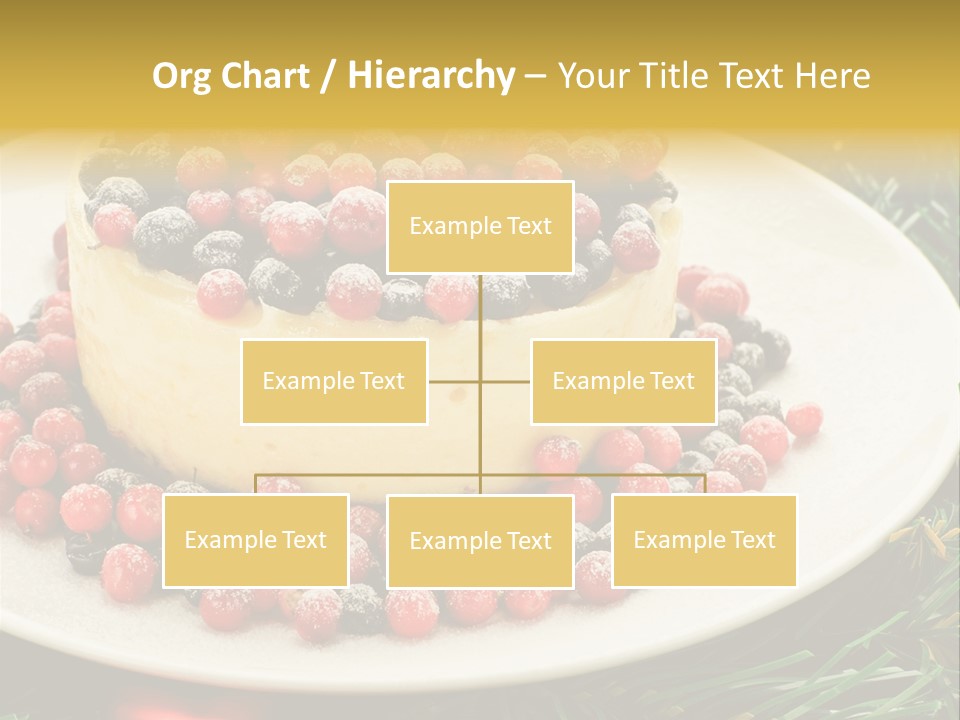 Org Chart / Hierarchy – Your Title Text Here

Example Text

Example Text

Example Text

Example Text

Example Text

Example Text